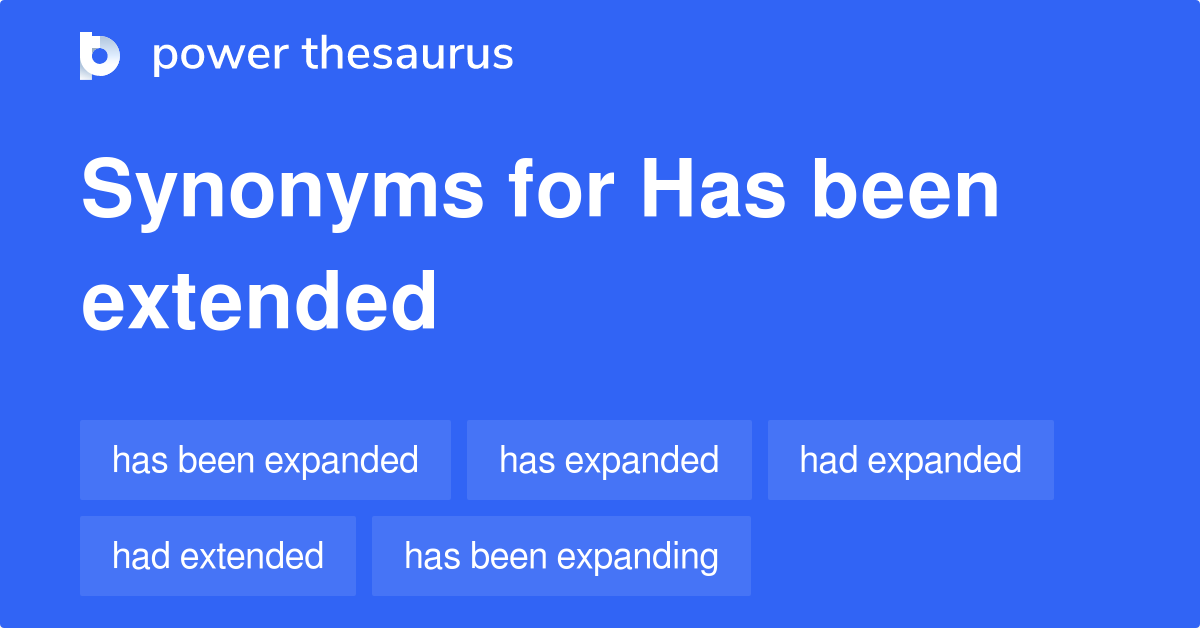 power thesaurus

Synonyms for Has been extended

has been expanded
has expanded
had expanded
had extended
has been expanding